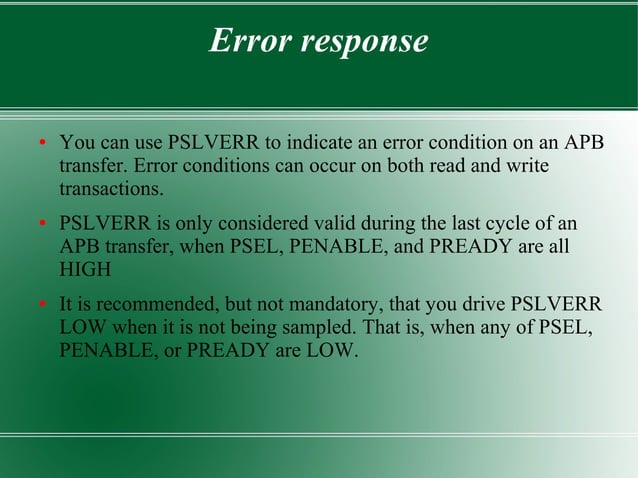 Error response

• You can use PSLVERR to indicate an error condition on an APB transfer. Error conditions can occur on both read and write transactions.

• PSLVERR is only considered valid during the last cycle of an APB transfer, when PSEL, PENABLE, and PREADY are all HIGH

• It is recommended, but not mandatory, that you drive PSLVERR LOW when it is not being sampled. That is, when any of PSEL, PENABLE, or PREADY are LOW.